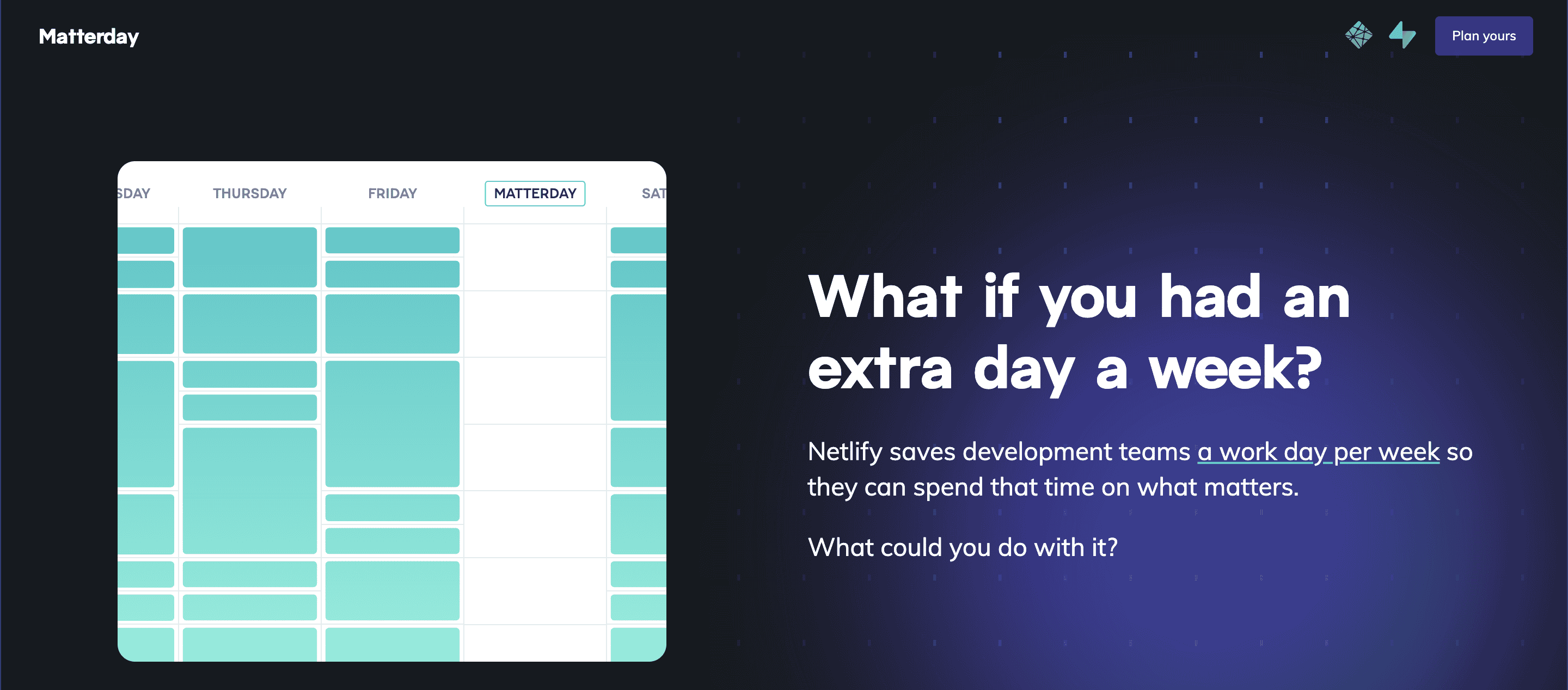 Matterday

Plan yours

SDAY THURSDAY FRIDAY MATTERDAY SAT

What if you had an extra day a week?

Netlify saves development teams a work day per week so they can spend that time on what matters.

What could you do with it?